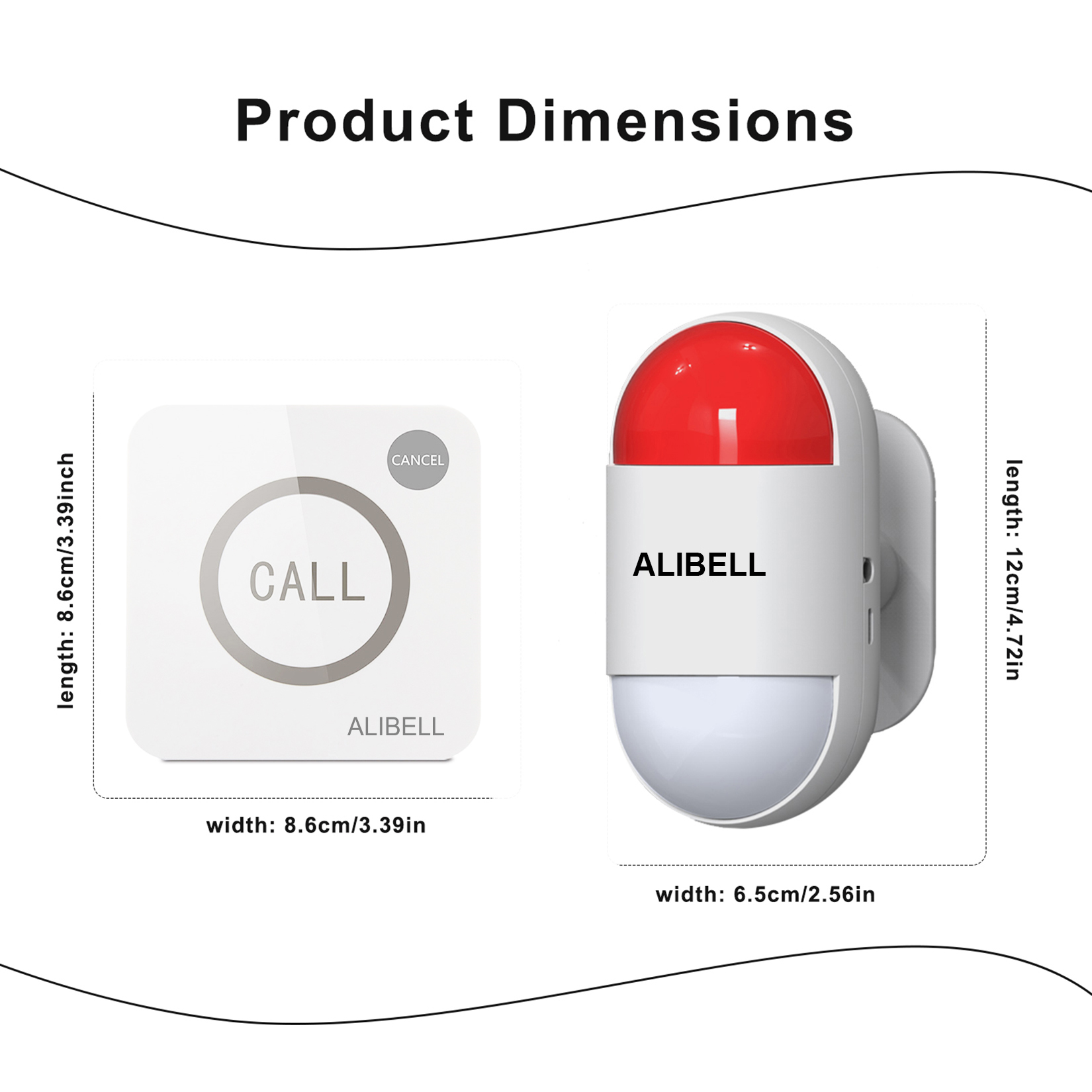 Product Dimensions

length: 8.6cm/3.39inch

CANCEL

CALL

ALIBELL

width: 8.6cm/3.39in

ALIBELL

length: 12cm/4.72in

width: 6.5cm/2.56in